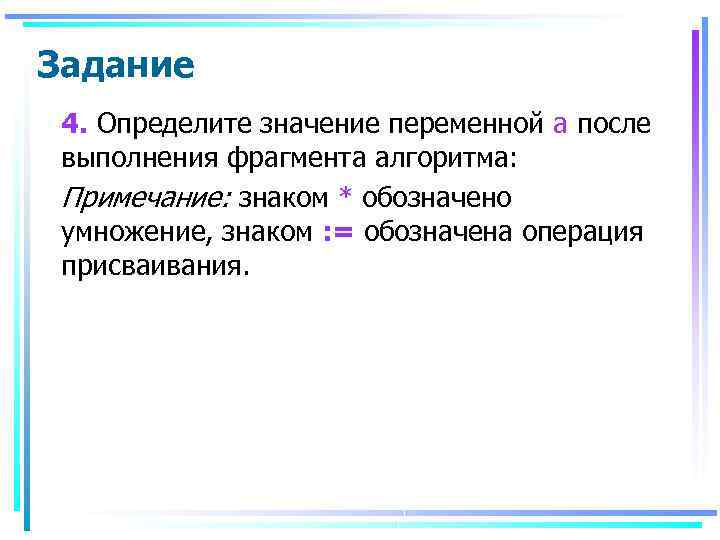 Задание

4. Определите значение переменной a после выполнения фрагмента алгоритма:

Примечание: знаком * обозначено умножение, знаком := обозначена операция присваивания.